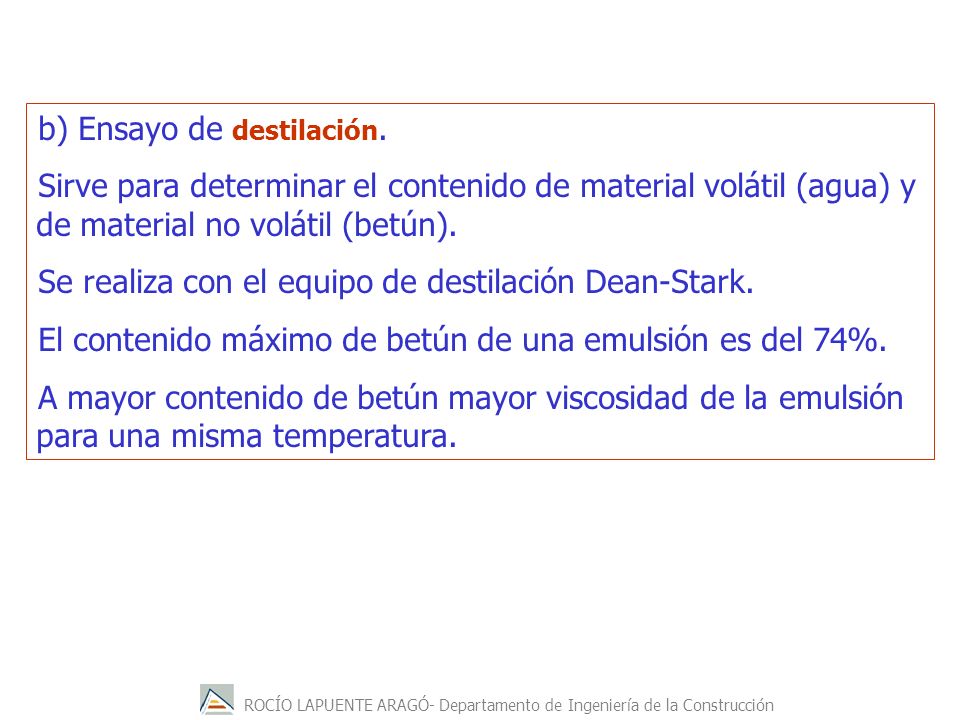 b) Ensayo de destilación.

Sirve para determinar el contenido de material volátil (agua) y de material no volátil (betún).

Se realiza con el equipo de destilación Dean-Stark.

El contenido máximo de betún de una emulsión es del 74%.

A mayor contenido de betún mayor viscosidad de la emulsión para una misma temperatura.

ROCÍO LAPUENTE ARAGÓ- Departamento de Ingeniería de la Construcción